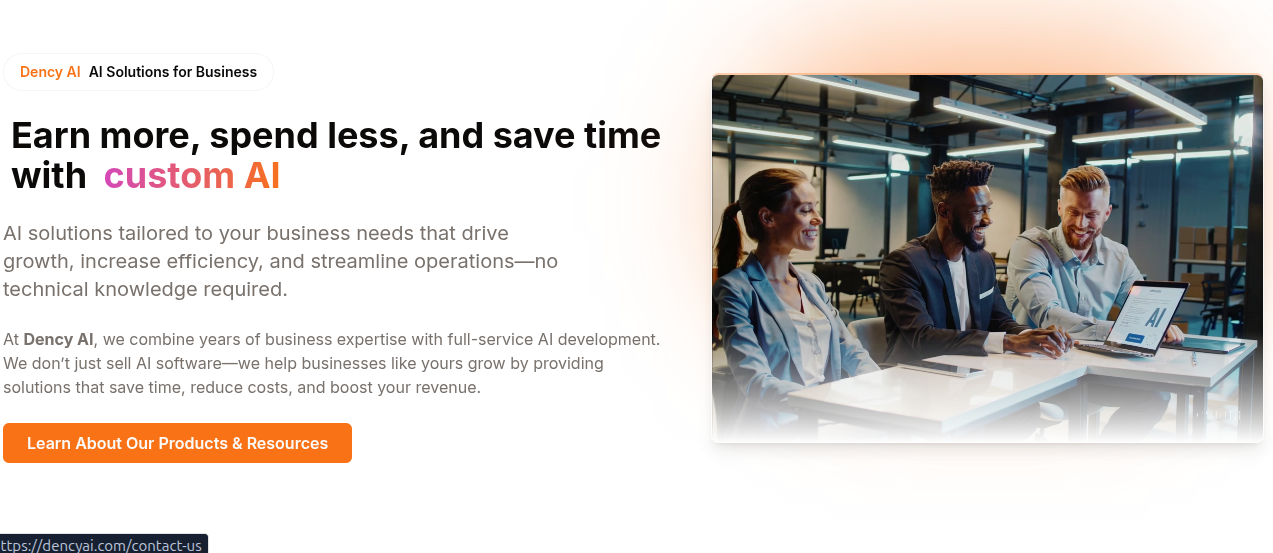 Dency AI AI Solutions for Business

Earn more, spend less, and save time with custom AI

AI solutions tailored to your business needs that drive growth, increase efficiency, and streamline operations—no technical knowledge required.

At Dency AI, we combine years of business expertise with full-service AI development. We don't just sell AI software—we help businesses like yours grow by providing solutions that save time, reduce costs, and boost your revenue.

Learn About Our Products & Resources

AI

ttps://dencyai.com/contact-us